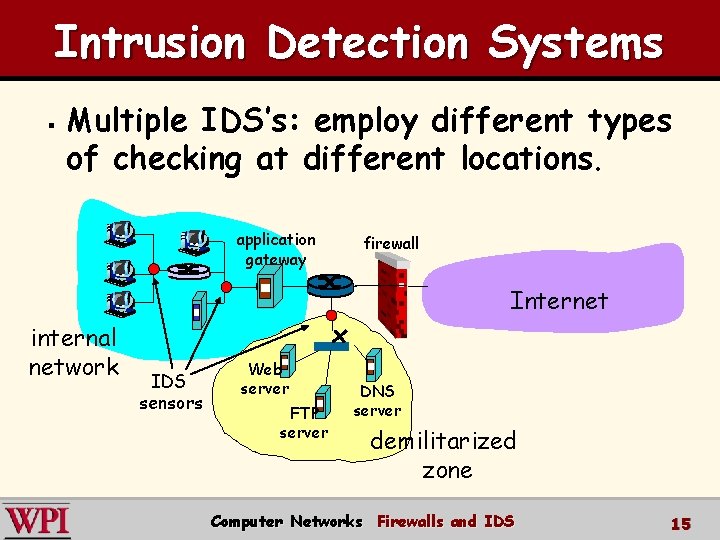 Intrusion Detection Systems

▪ Multiple IDS's: employ different types of checking at different locations.

application gateway

firewall

Internet

internal network

IDS sensors

Web server

FTP server

DNS server

demilitarized zone

WPI

Computer Networks Firewalls and IDS

15